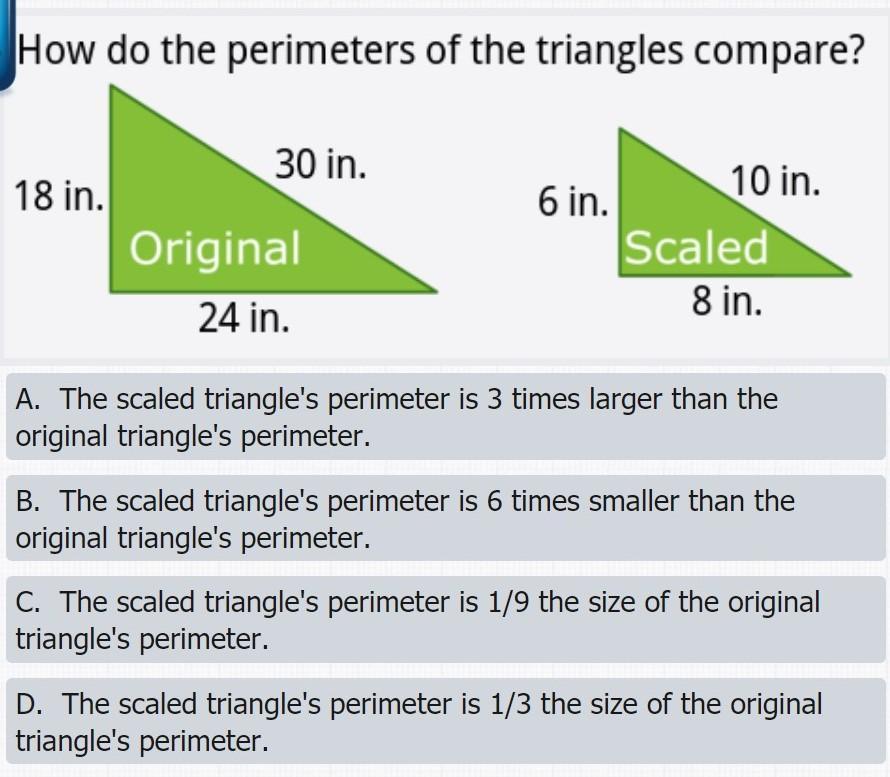 How do the perimeters of the triangles compare?

18 in.
30 in.
Original
24 in.

6 in.
10 in.
Scaled
8 in.

A. The scaled triangle's perimeter is 3 times larger than the original triangle's perimeter.

B. The scaled triangle's perimeter is 6 times smaller than the original triangle's perimeter.

C. The scaled triangle's perimeter is 1/9 the size of the original triangle's perimeter.

D. The scaled triangle's perimeter is 1/3 the size of the original triangle's perimeter.